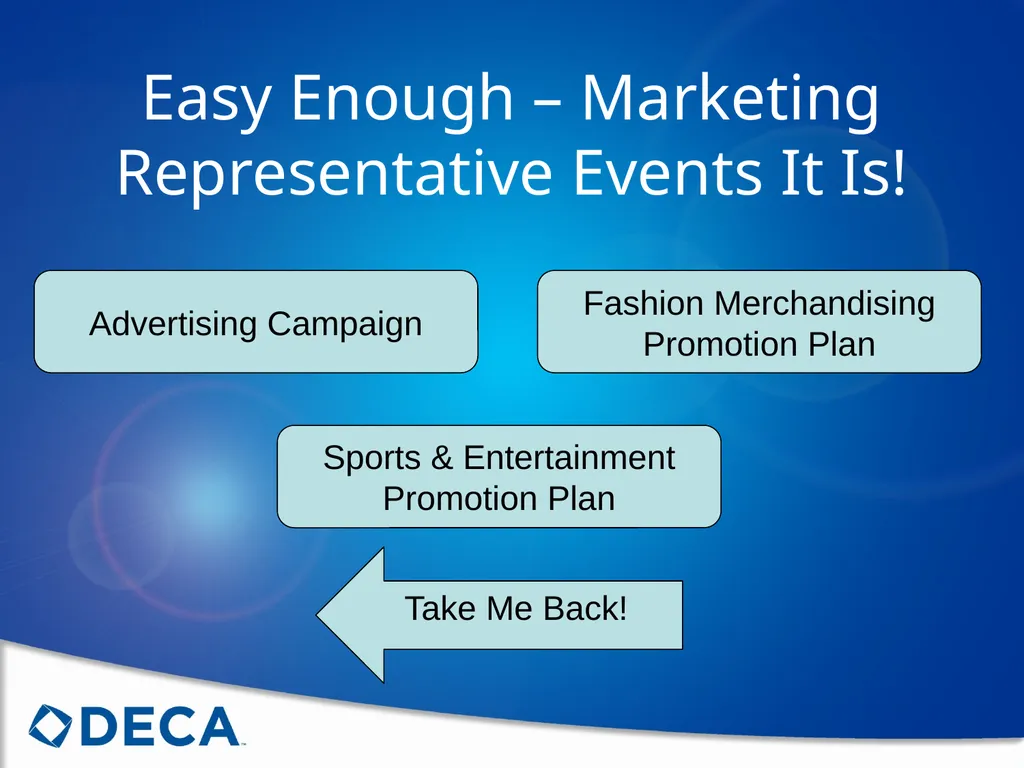 Easy Enough – Marketing Representative Events It Is!

Advertising Campaign

Fashion Merchandising Promotion Plan

Sports & Entertainment Promotion Plan

Take Me Back!

DECA